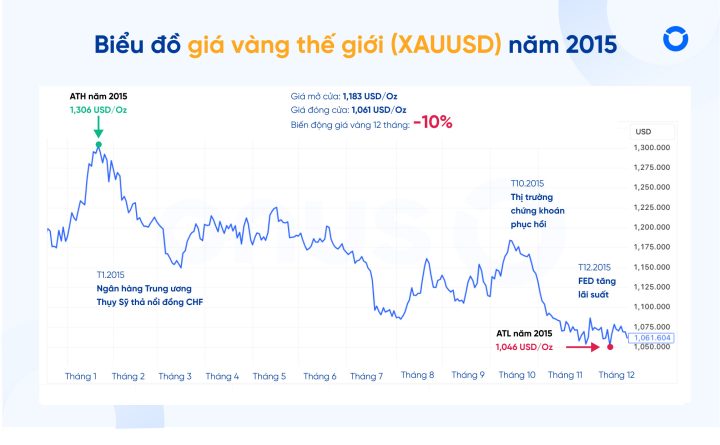 Biểu đồ giá vàng thế giới (XAUUSD) năm 2015

ATH năm 2015
1,306 USD/Oz

Giá mở cửa: 1,183 USD/Oz
Giá đóng cửa: 1,061 USD/Oz
Biến động giá vàng 12 tháng: -10%

USD
1,300.000
1,275.000
1,250.000
1,225.000
1,200.000
1,175.000
1,150.000
1,125.000
1,100.000
1,075.000
1,061.604
1,050.000

T10.2015
Thị trường chứng khoán phục hồi

T1.2015
Ngân hàng Trung ương Thụy Sỹ thả nổi đồng CHF

T12.2015
FED tăng lãi suất

ATL năm 2015
1,046 USD/Oz

Tháng 1 Tháng 2 Tháng 3 Tháng 4 Tháng 5 Tháng 6 Tháng 7 Tháng 8 Tháng 9 Tháng 10 Tháng 11 Tháng 12